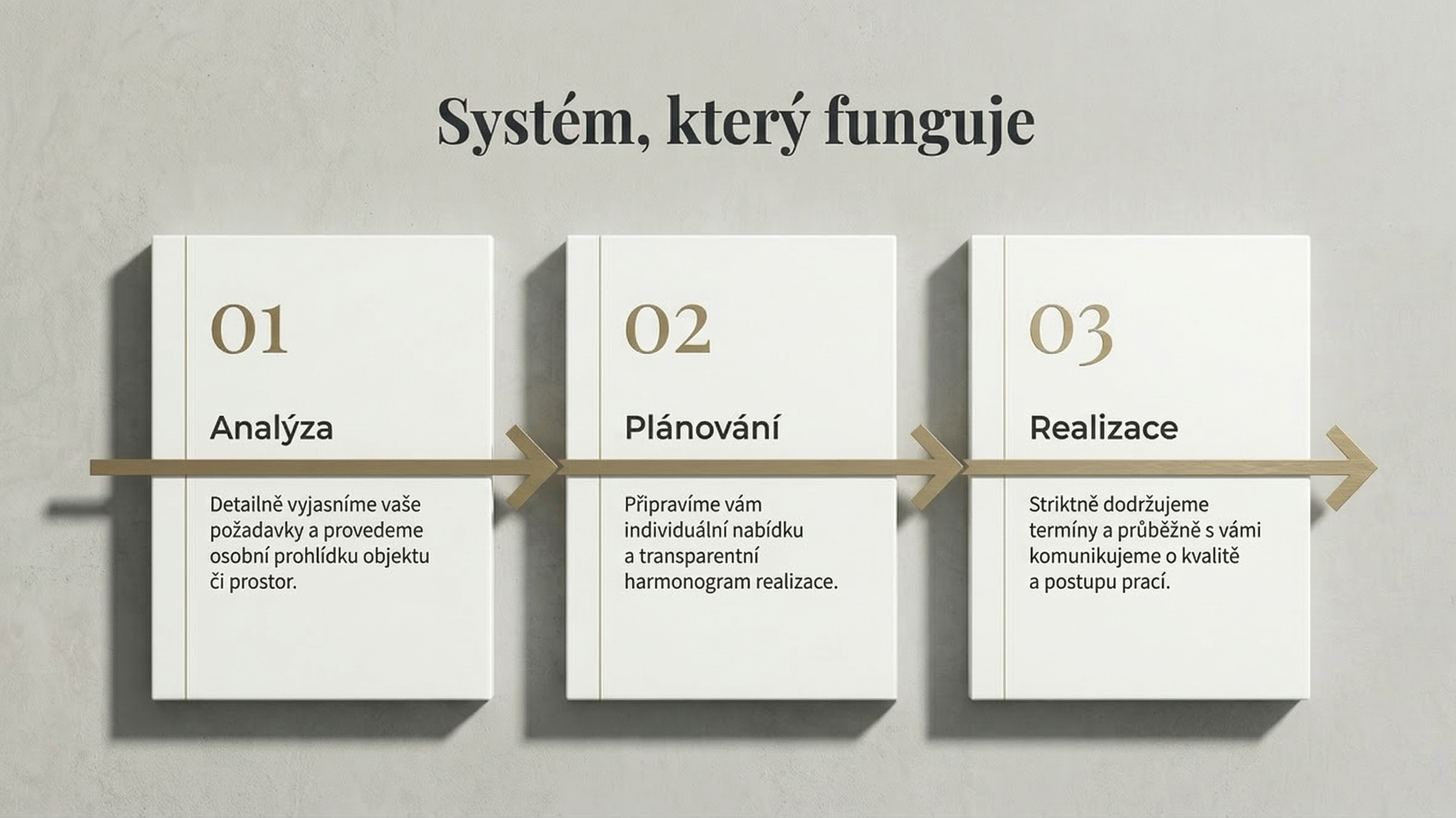 Systém, který funguje

01

Analýza

Detailně vyjasníme vaše požadavky a provedeme osobní prohlídku objektu či prostor.

02

Plánování

Připravíme vám individuální nabídku a transparentní harmonogram realizace.

03

Realizace

Striktně dodržujeme termíny a průběžně s vámi komunikujeme o kvalitě a postupu prací.